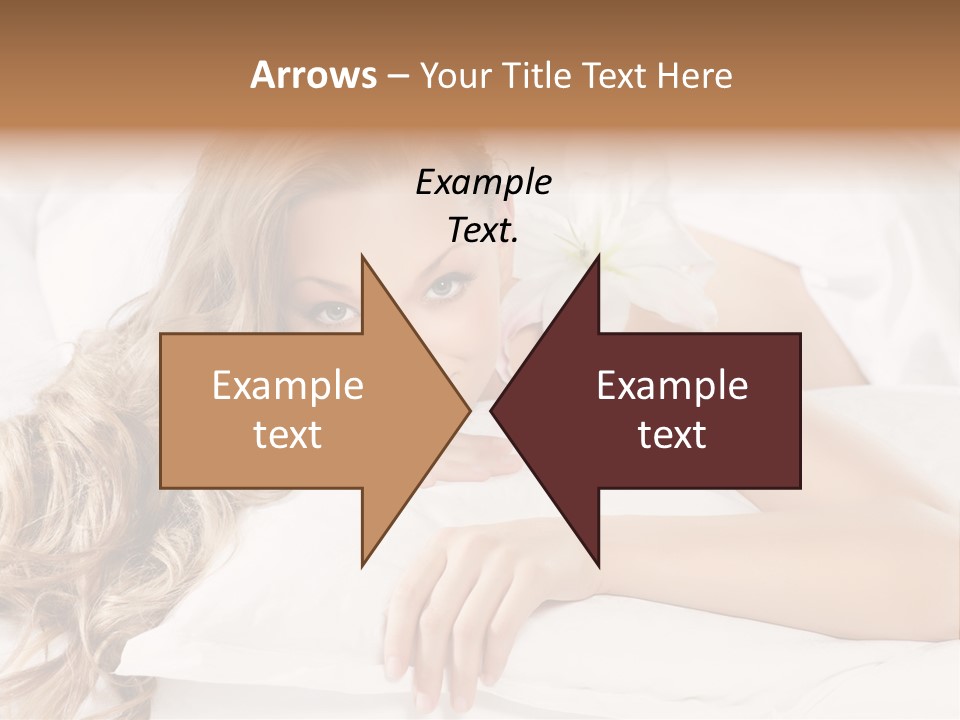 Arrows – Your Title Text Here

Example Text.

Example text

Example text